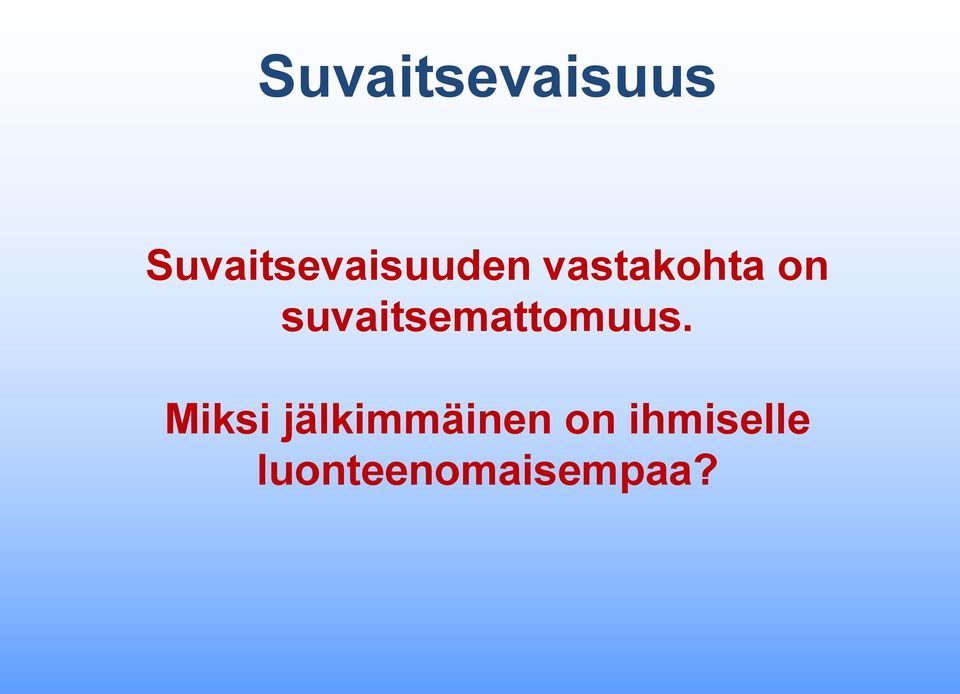 Suvaitsevaisuus

Suvaitsevaisuuden vastakohta on suvaitsemattomuus.

Miksi jälkimmäinen on ihmiselle luonteenomaisempaa?